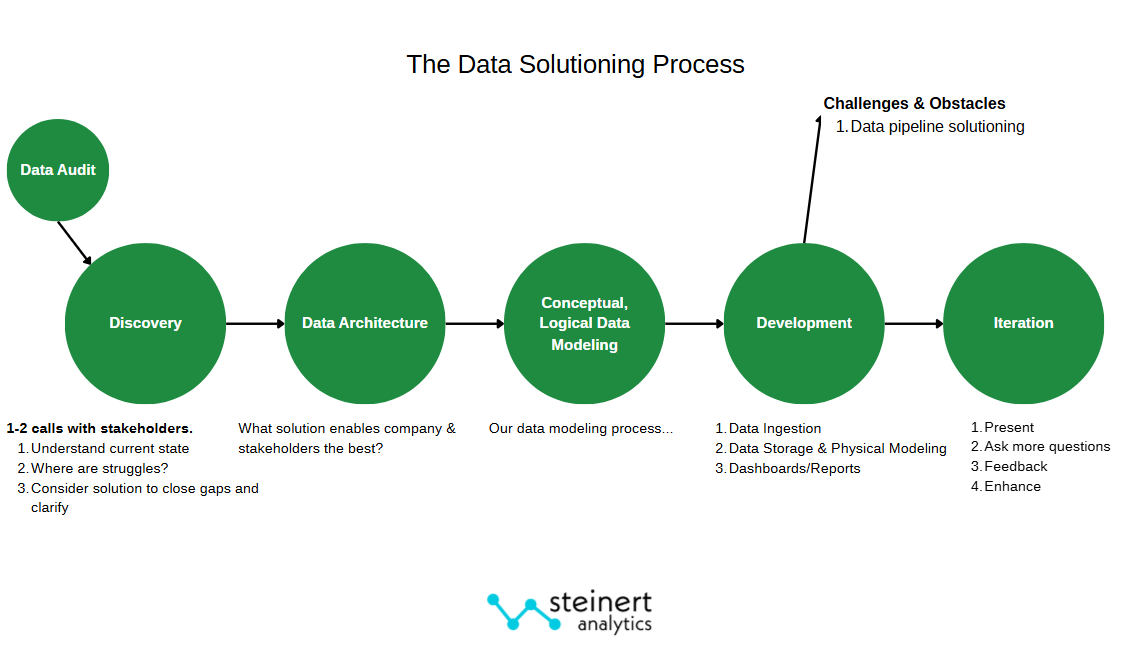 The Data Solutioning Process

Challenges & Obstacles
1. Data pipeline solutioning

Data Audit

Discovery

Data Architecture

Conceptual, Logical Data Modeling

Development

Iteration

1-2 calls with stakeholders.
1. Understand current state
2. Where are struggles?
3. Consider solution to close gaps and clarify

What solution enables company & stakeholders the best?

Our data modeling process...

1. Data Ingestion
2. Data Storage & Physical Modeling
3. Dashboards/Reports

1. Present
2. Ask more questions
3. Feedback
4. Enhance

steinert analytics